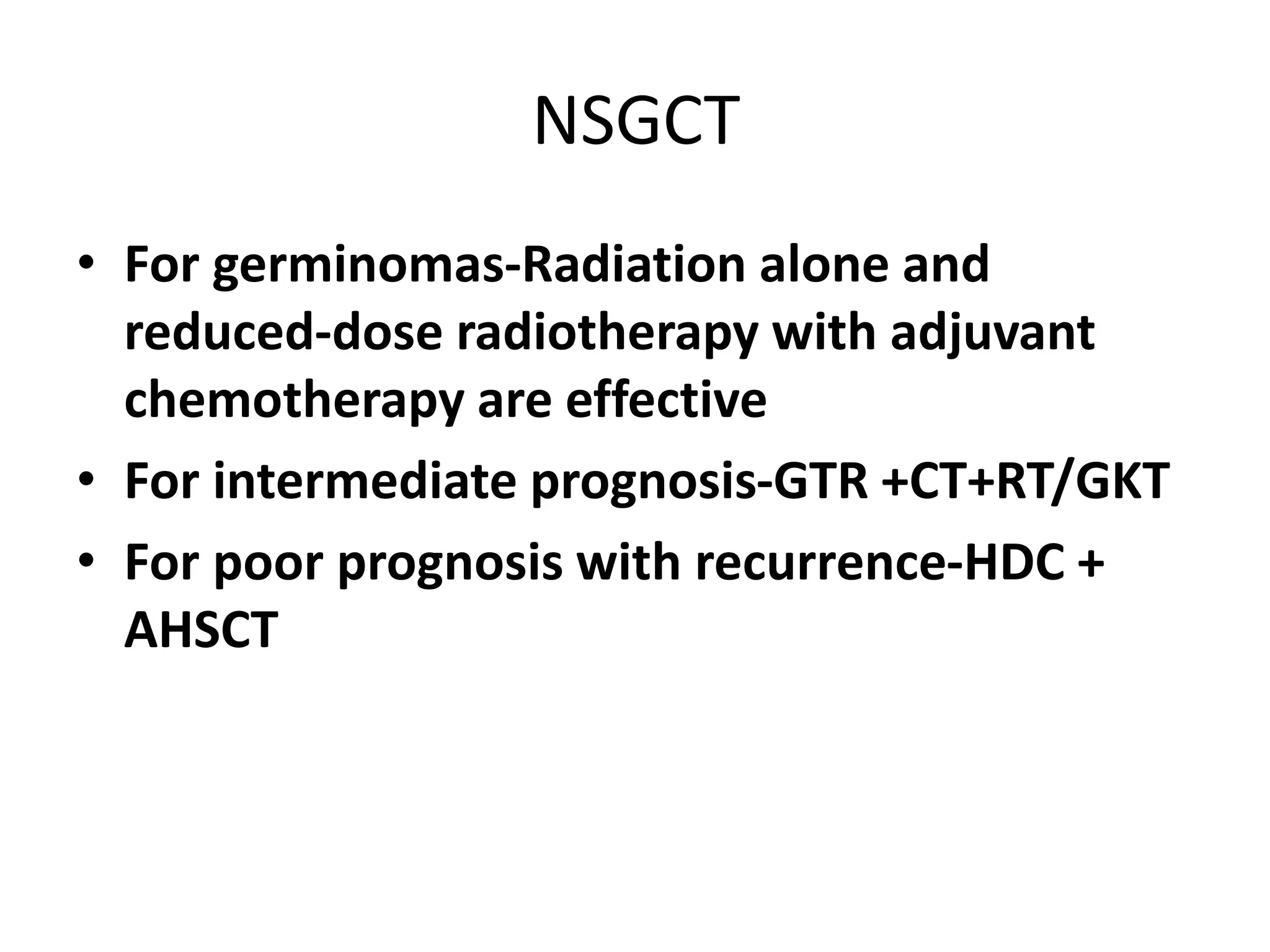 NSGCT

• For germinomas-Radiation alone and reduced-dose radiotherapy with adjuvant chemotherapy are effective
• For intermediate prognosis-GTR +CT+RT/GKT
• For poor prognosis with recurrence-HDC + AHSCT